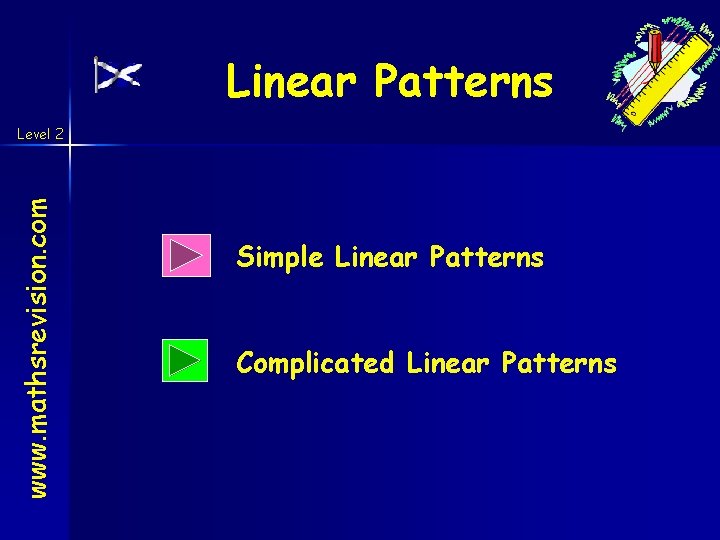 Linear Patterns

Level 2

www.mathsrevision.com

Simple Linear Patterns

Complicated Linear Patterns